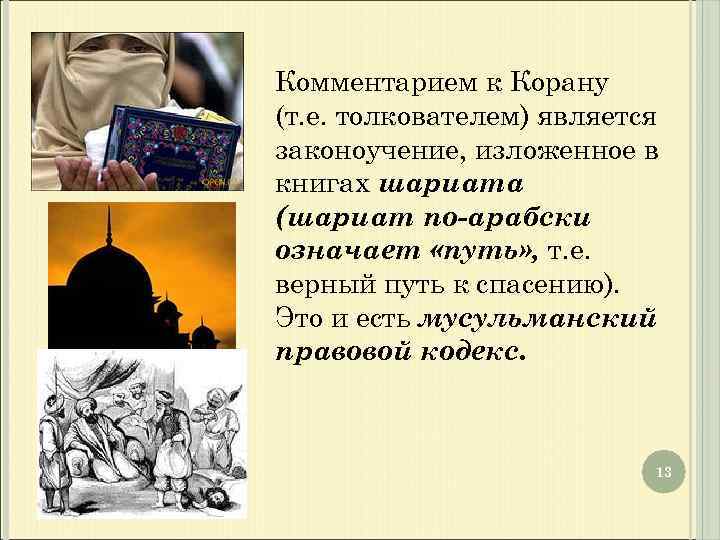 Комментарием к Корану (т.е. толкователем) является законоучение, изложенное в книгах шариата (шариат по-арабски означает «путь», т.е. верный путь к спасению). Это и есть мусульманский правовой кодекс.

13